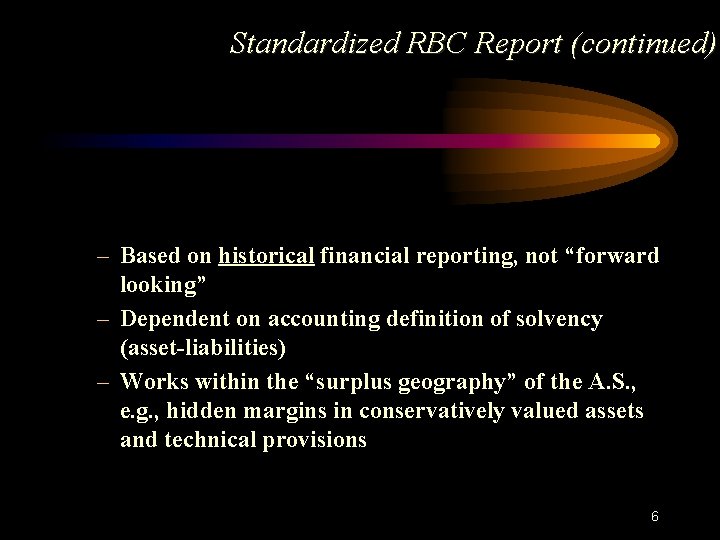 Standardized RBC Report (continued)

– Based on historical financial reporting, not “forward looking”

– Dependent on accounting definition of solvency (asset-liabilities)

– Works within the “surplus geography” of the A.S., e.g., hidden margins in conservatively valued assets and technical provisions

6